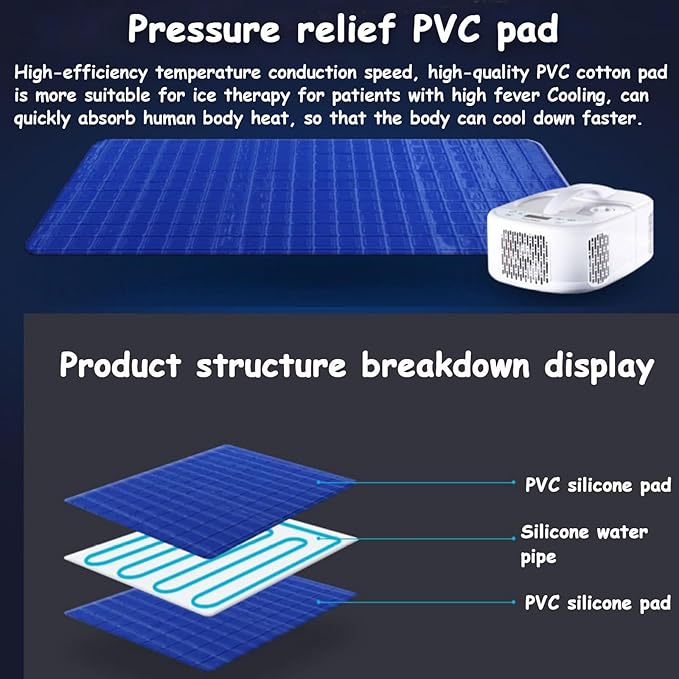 Pressure relief PVC pad

High-efficiency temperature conduction speed, high-quality PVC cotton pad is more suitable for ice therapy for patients with high fever Cooling, can quickly absorb human body heat, so that the body can cool down faster.

Product structure breakdown display

PVC silicone pad

Silicone water pipe

PVC silicone pad